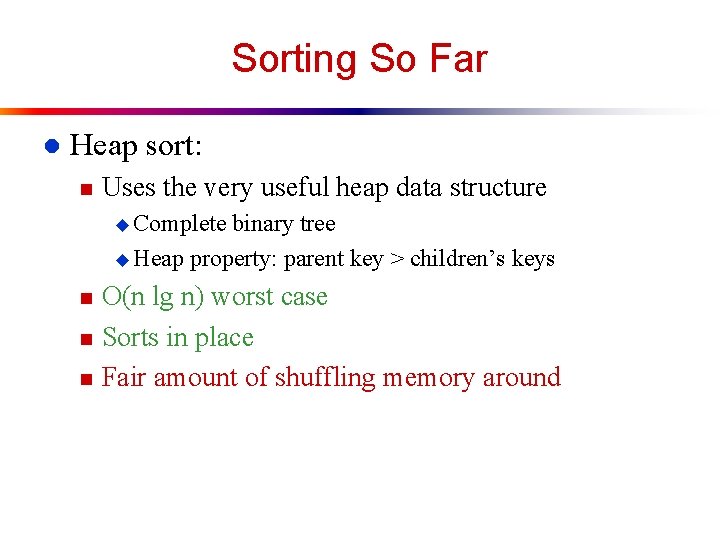 Sorting So Far

Heap sort:

Uses the very useful heap data structure

Complete binary tree

Heap property: parent key > children's keys

O(n lg n) worst case

Sorts in place

Fair amount of shuffling memory around